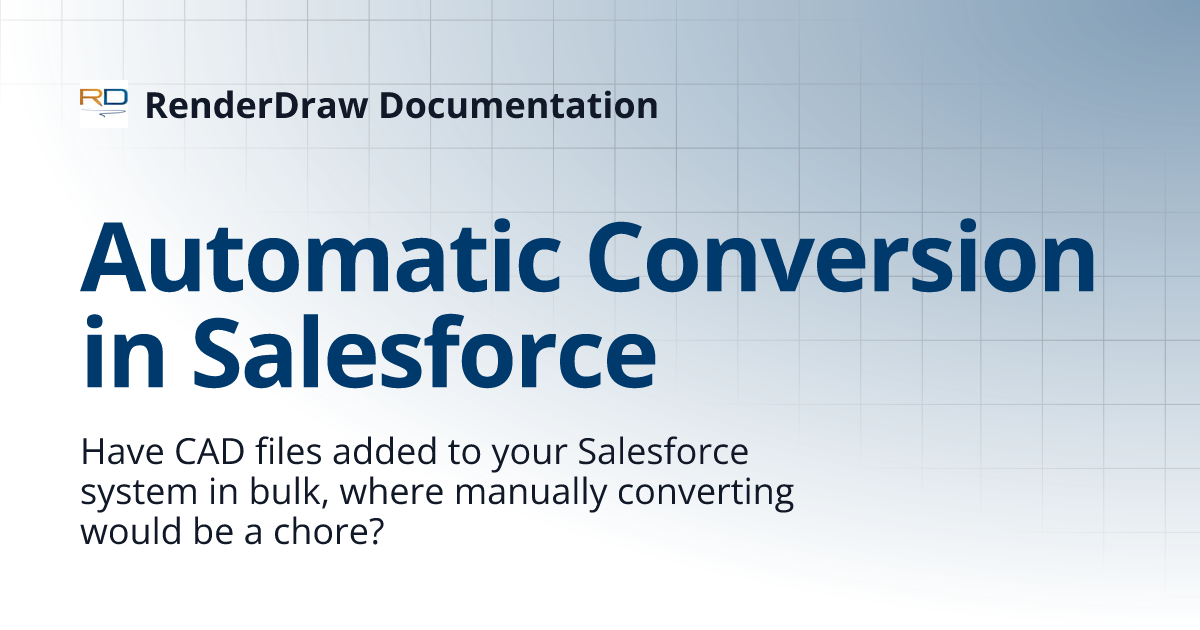 RD RenderDraw Documentation

Automatic Conversion in Salesforce

Have CAD files added to your Salesforce system in bulk, where manually converting would be a chore?